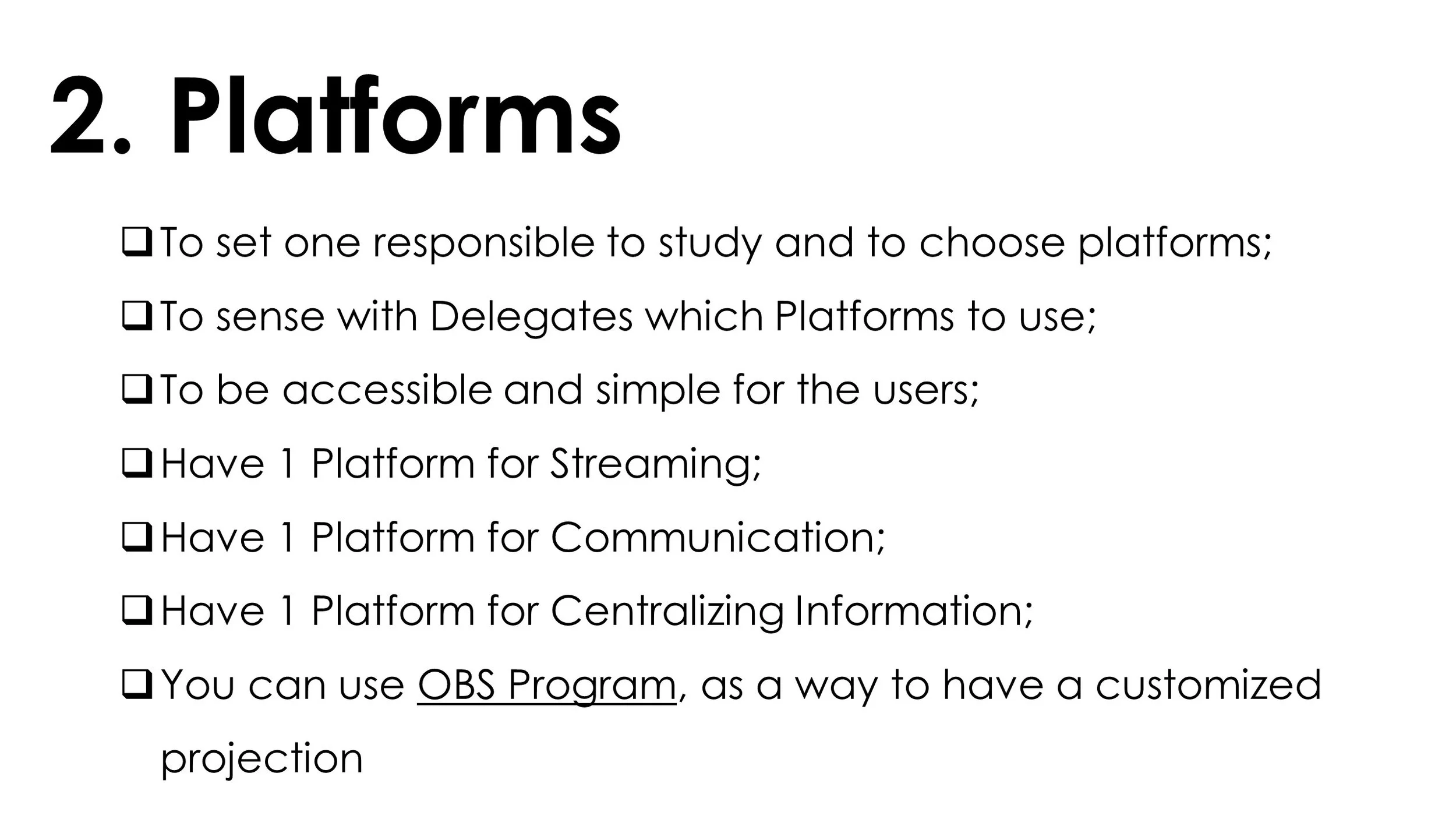 2. Platforms

❑ To set one responsible to study and to choose platforms;

❑ To sense with Delegates which Platforms to use;

❑ To be accessible and simple for the users;

❑ Have 1 Platform for Streaming;

❑ Have 1 Platform for Communication;

❑ Have 1 Platform for Centralizing Information;

❑ You can use OBS Program, as a way to have a customized projection